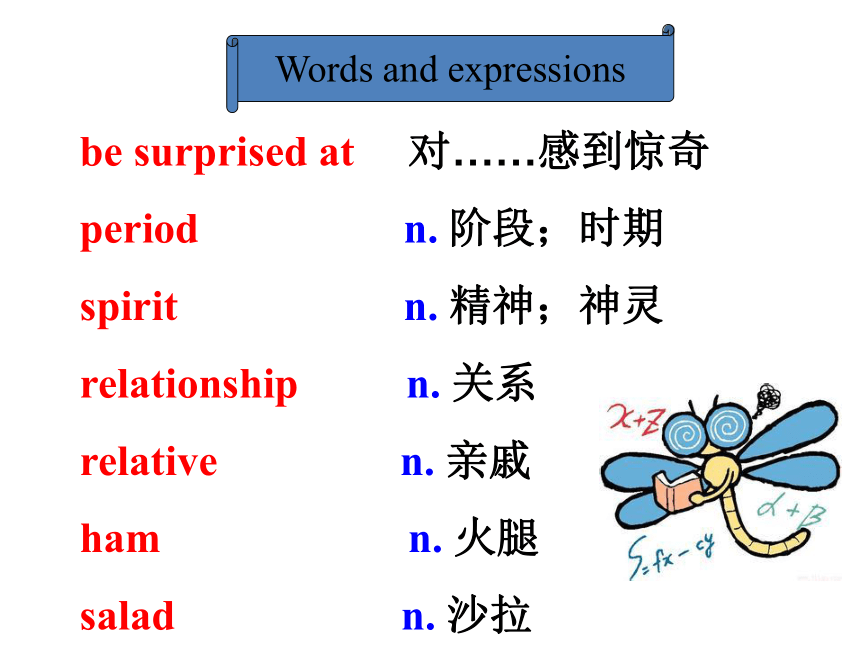 Words and expressions

be surprised at 对……感到惊奇

period n. 阶段；时期

spirit n. 精神；神灵

relationship n. 关系

relative n. 亲戚

ham n. 火腿

salad n. 沙拉

$x+z$

$\alpha+\beta$

$S=fx-cy$